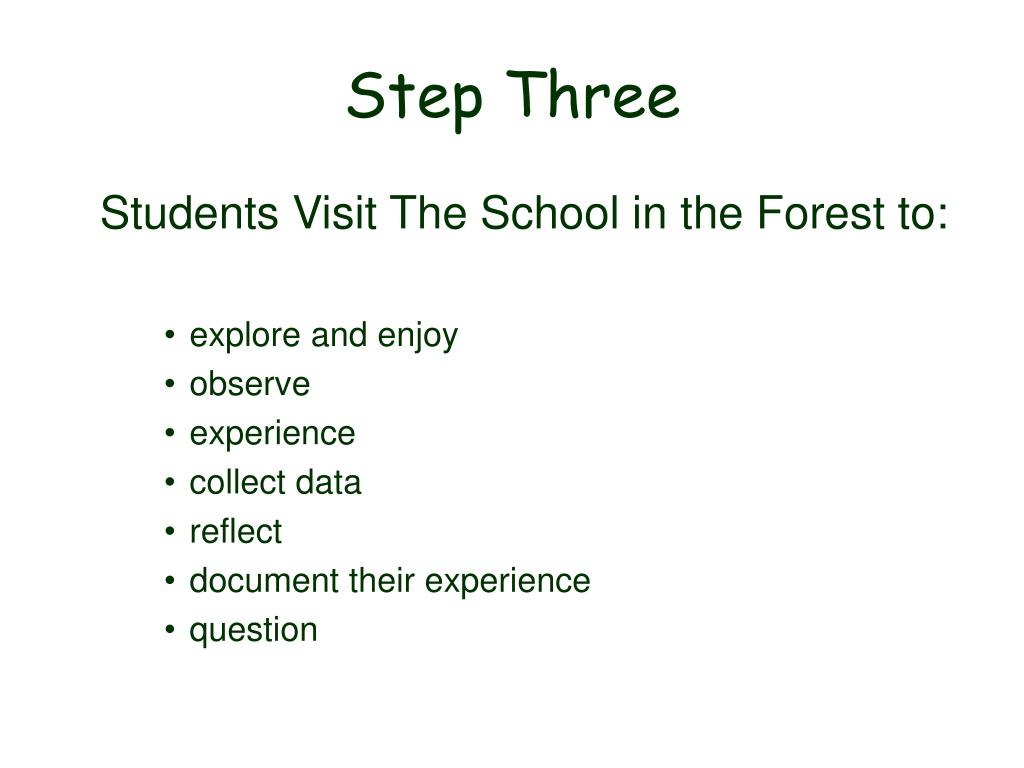 Step Three

Students Visit The School in the Forest to:

• explore and enjoy
• observe
• experience
• collect data
• reflect
• document their experience
• question